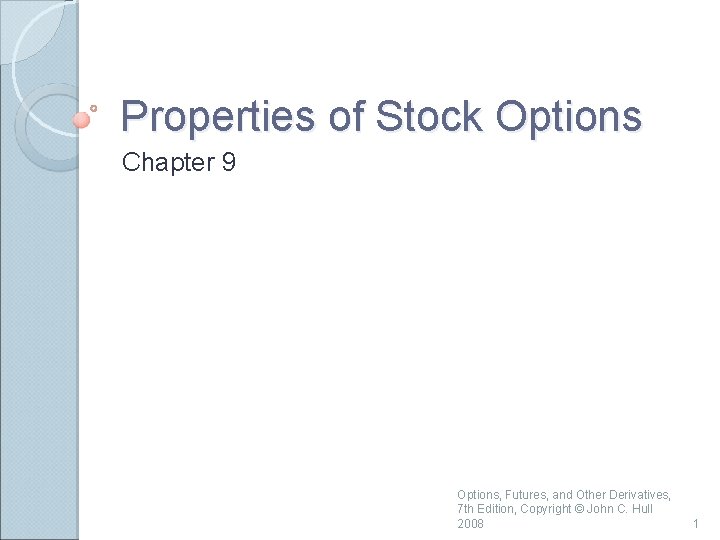 Properties of Stock Options

Chapter 9

Options, Futures, and Other Derivatives, 7th Edition, Copyright © John C. Hull 2008

1